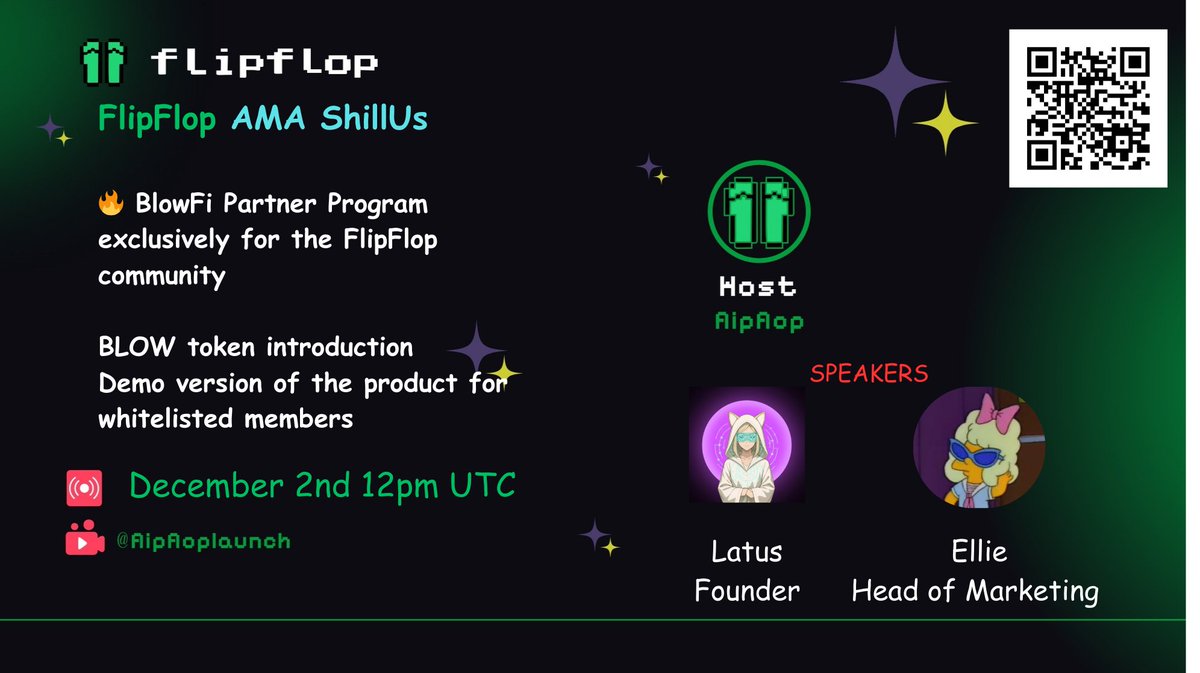 flipflop

FlipFlop AMA ShillUs

🔥 BlowFi Partner Program exclusively for the FlipFlop community

BLOW token introduction
Demo version of the product for whitelisted members

December 2nd 12pm UTC

@flipfloplaunch

Host
flipflop

SPEAKERS

Latus
Founder

Ellie
Head of Marketing